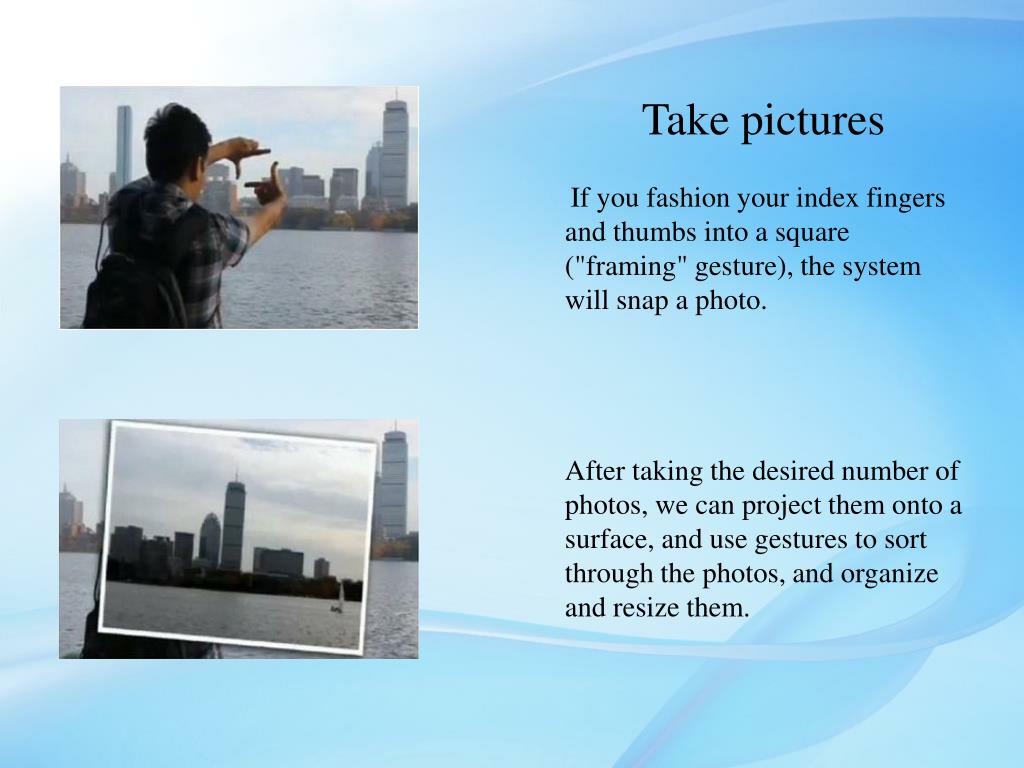 Take pictures

If you fashion your index fingers and thumbs into a square ("framing" gesture), the system will snap a photo.

After taking the desired number of photos, we can project them onto a surface, and use gestures to sort through the photos, and organize and resize them.